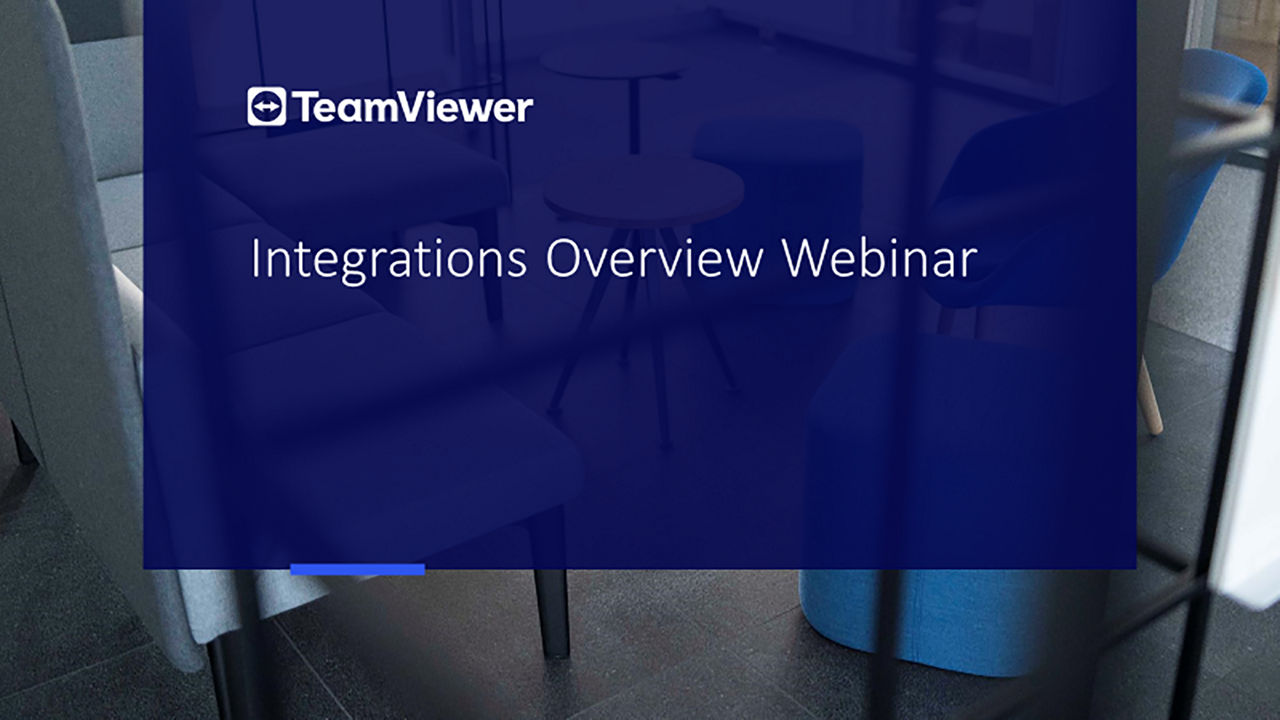 TeamViewer

Integrations Overview Webinar